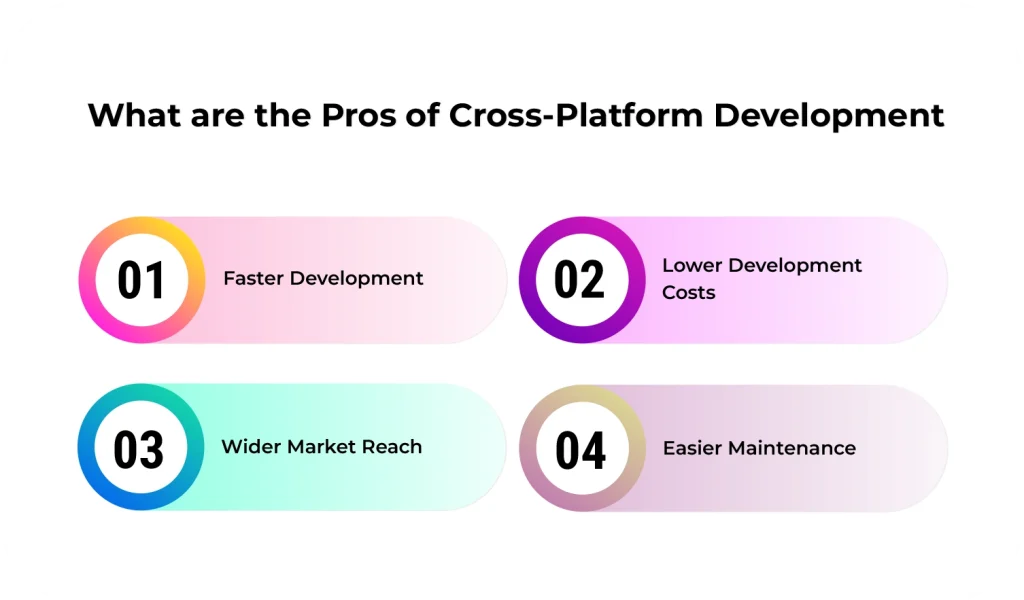 What are the Pros of Cross-Platform Development

01 Faster Development

02 Lower Development Costs

03 Wider Market Reach

04 Easier Maintenance